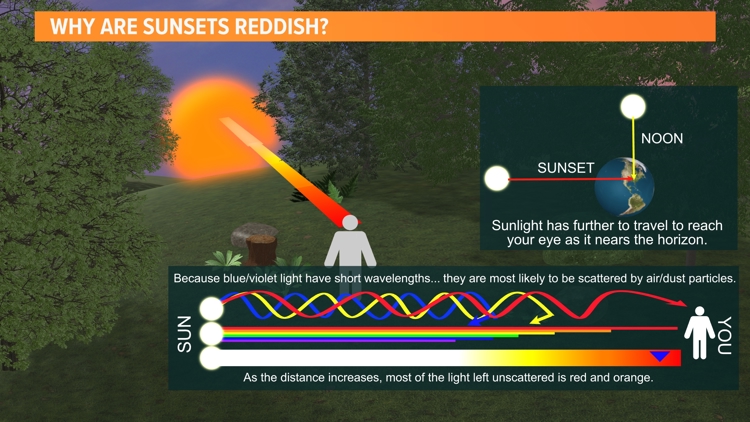 WHY ARE SUNSETS REDDISH?

NOON

SUNSET

Sunlight has further to travel to reach your eye as it nears the horizon.

Because blue/violet light have short wavelengths... they are most likely to be scattered by air/dust particles.

SUN

YOU

As the distance increases, most of the light left unscattered is red and orange.